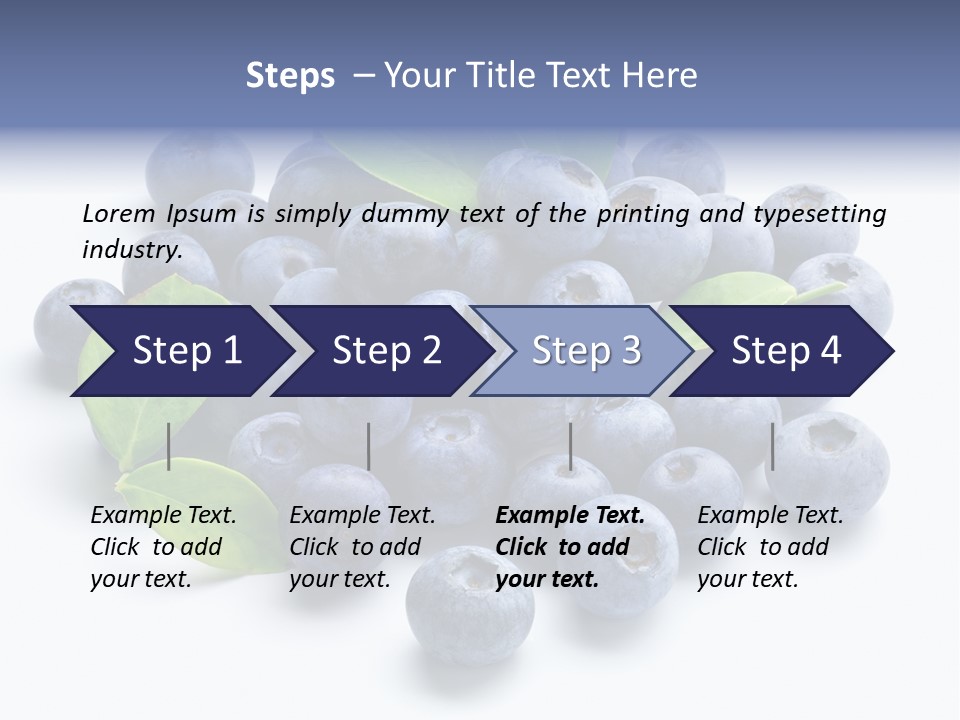 Steps – Your Title Text Here

Lorem Ipsum is simply dummy text of the printing and typesetting industry.

Step 1

Step 2

Step 3

Step 4

Example Text. Click to add your text.

Example Text. Click to add your text.

Example Text. Click to add your text.

Example Text. Click to add your text.